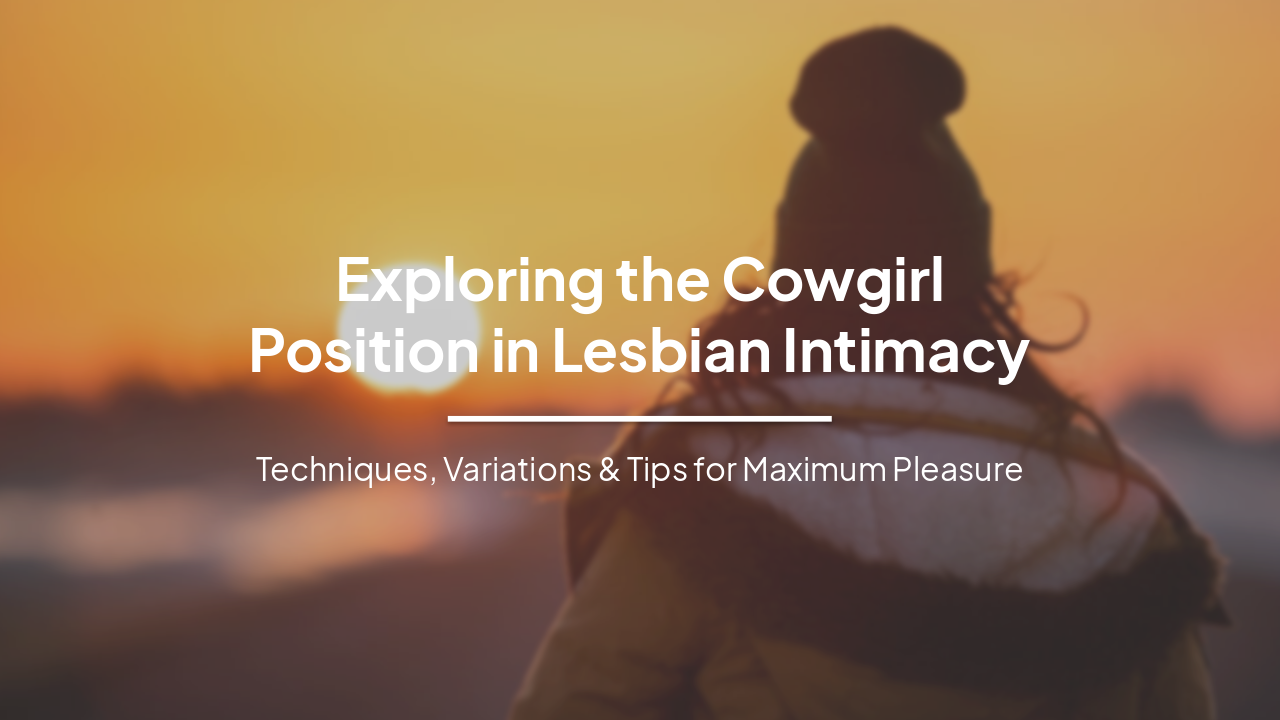 Exploring the Cowgirl Position in Lesbian Intimacy

Techniques, Variations & Tips for Maximum Pleasure